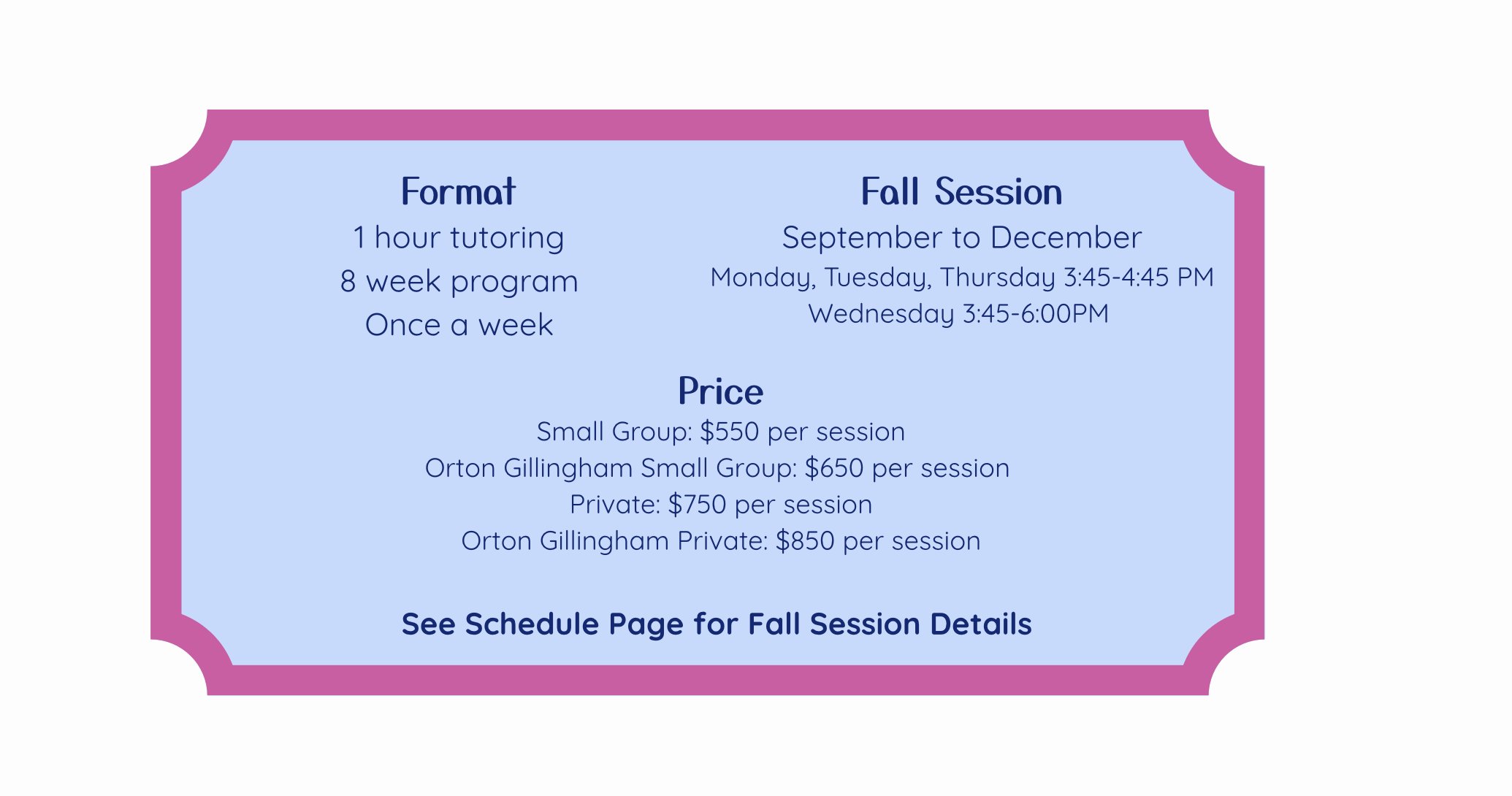 Format
1 hour tutoring
8 week program
Once a week

Fall Session
September to December
Monday, Tuesday, Thursday 3:45-4:45 PM
Wednesday 3:45-6:00PM

Price
Small Group: \$550 per session
Orton Gillingham Small Group: \$650 per session
Private: \$750 per session
Orton Gillingham Private: \$850 per session

See Schedule Page for Fall Session Details